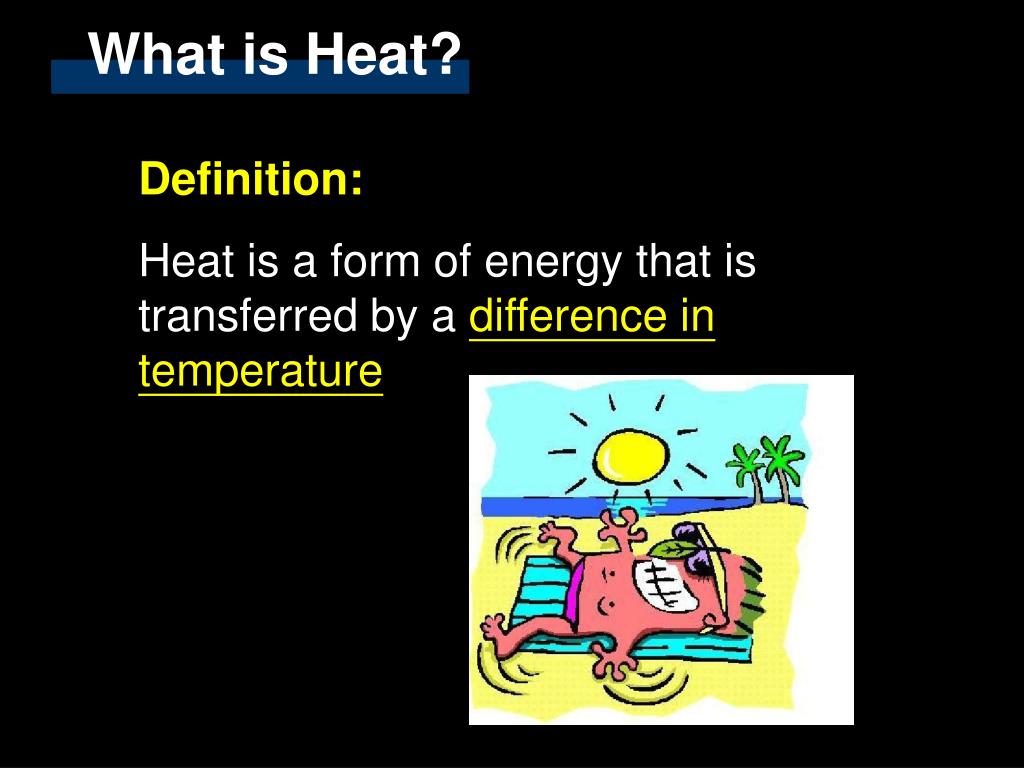 What is Heat?

Definition:

Heat is a form of energy that is transferred by a difference in temperature